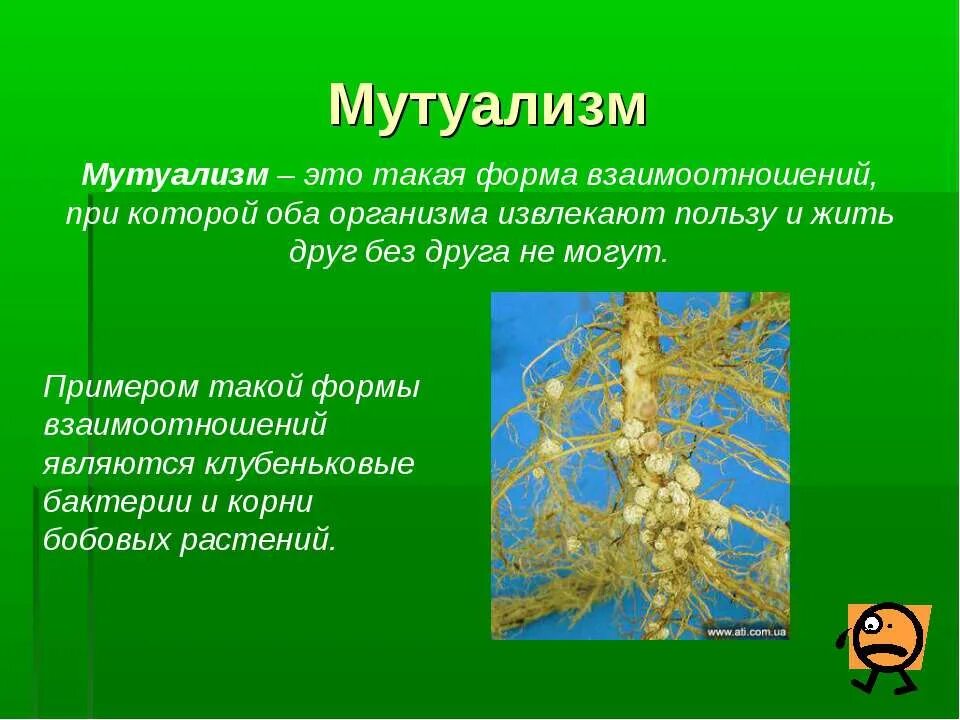 Мутуализм

Мутуализм – это такая форма взаимоотношений, при которой оба организма извлекают пользу и жить друг без друга не могут.

Примером такой формы взаимоотношений являются клубеньковые бактерии и корни бобовых растений.

www.ati.com.ua